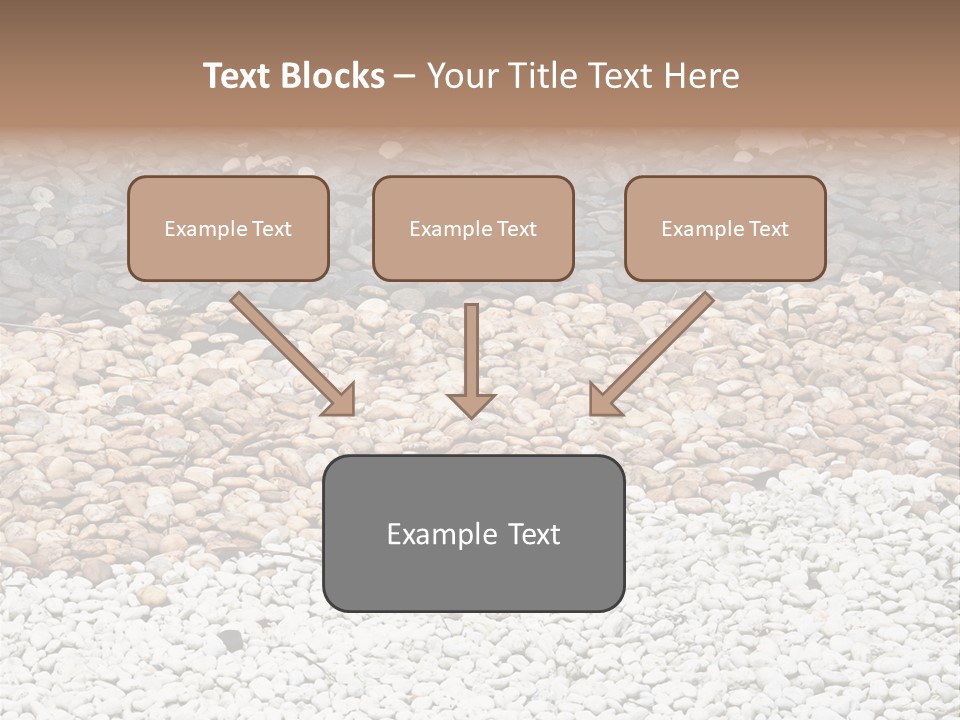 Text Blocks – Your Title Text Here

Example Text

Example Text

Example Text

Example Text